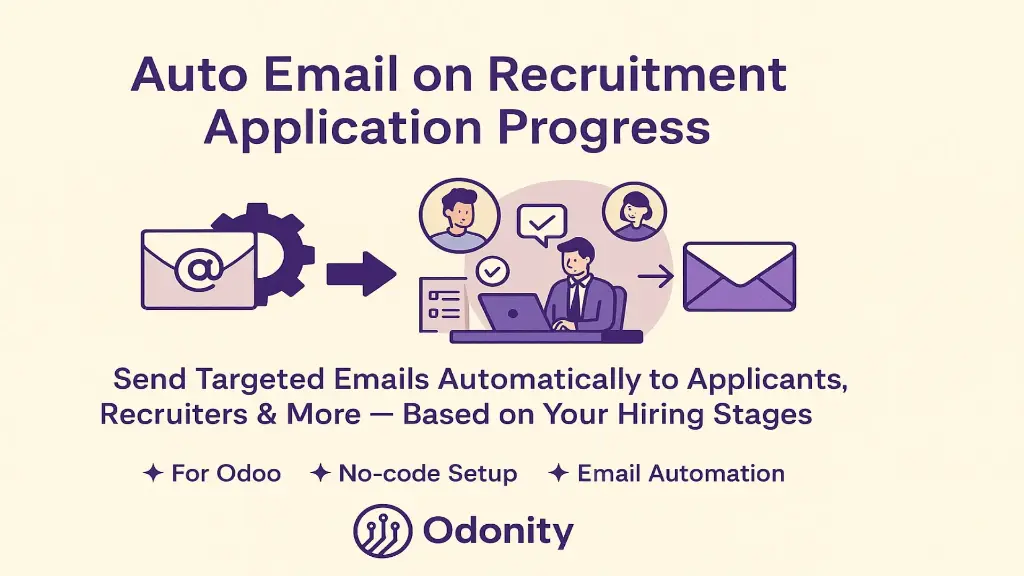 Auto Email on Recruitment Application Progress

@

Send Targeted Emails Automatically to Applicants, Recruiters & More — Based on Your Hiring Stages

✦ For Odoo ✦ No-code Setup ✦ Email Automation

Odonity